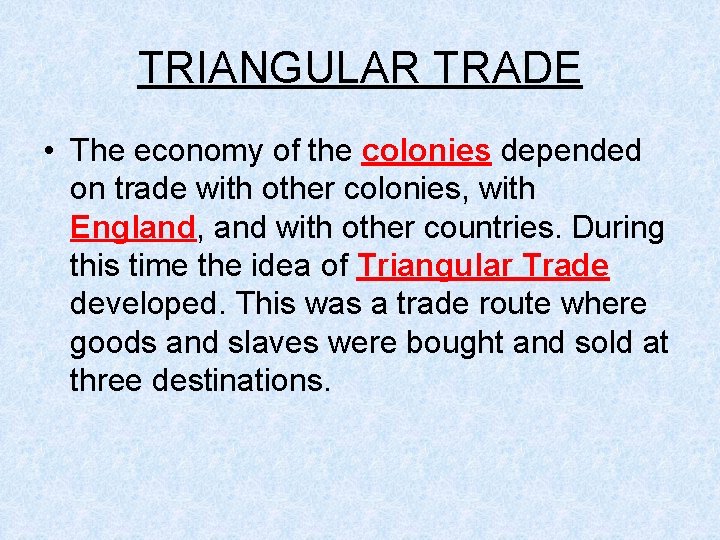 TRIANGULAR TRADE

• The economy of the colonies depended on trade with other colonies, with England, and with other countries. During this time the idea of Triangular Trade developed. This was a trade route where goods and slaves were bought and sold at three destinations.